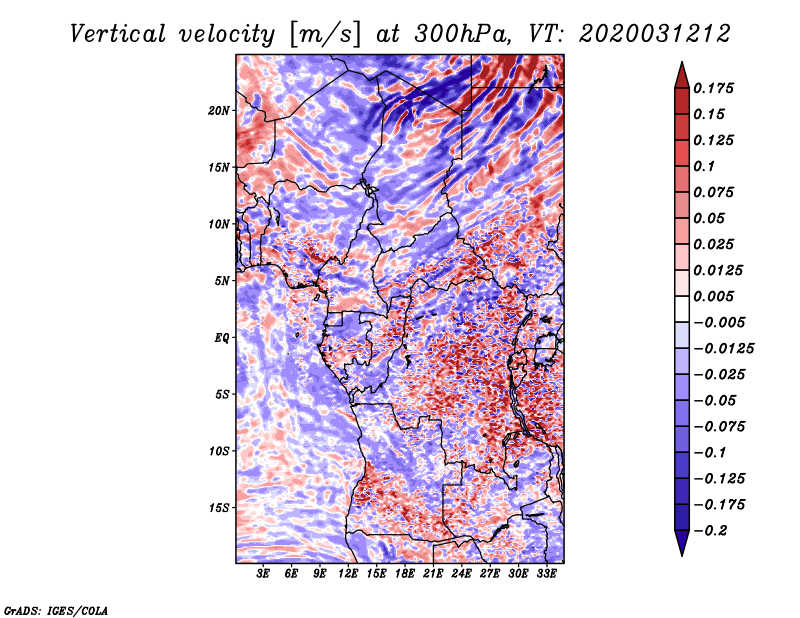 Vertical velocity [m/s] at 300hPa, VT: 2020031212

20N
15N
10N
5N
EQ
5S
10S
15S

3E 6E 9E 12E 15E 18E 21E 24E 27E 30E 33E

0.175
0.15
0.125
0.1
0.075
0.05
0.025
0.0125
0.005
−0.005
−0.0125
−0.025
−0.05
−0.075
−0.1
−0.125
−0.175
−0.2

GrADS: IGES/COLA